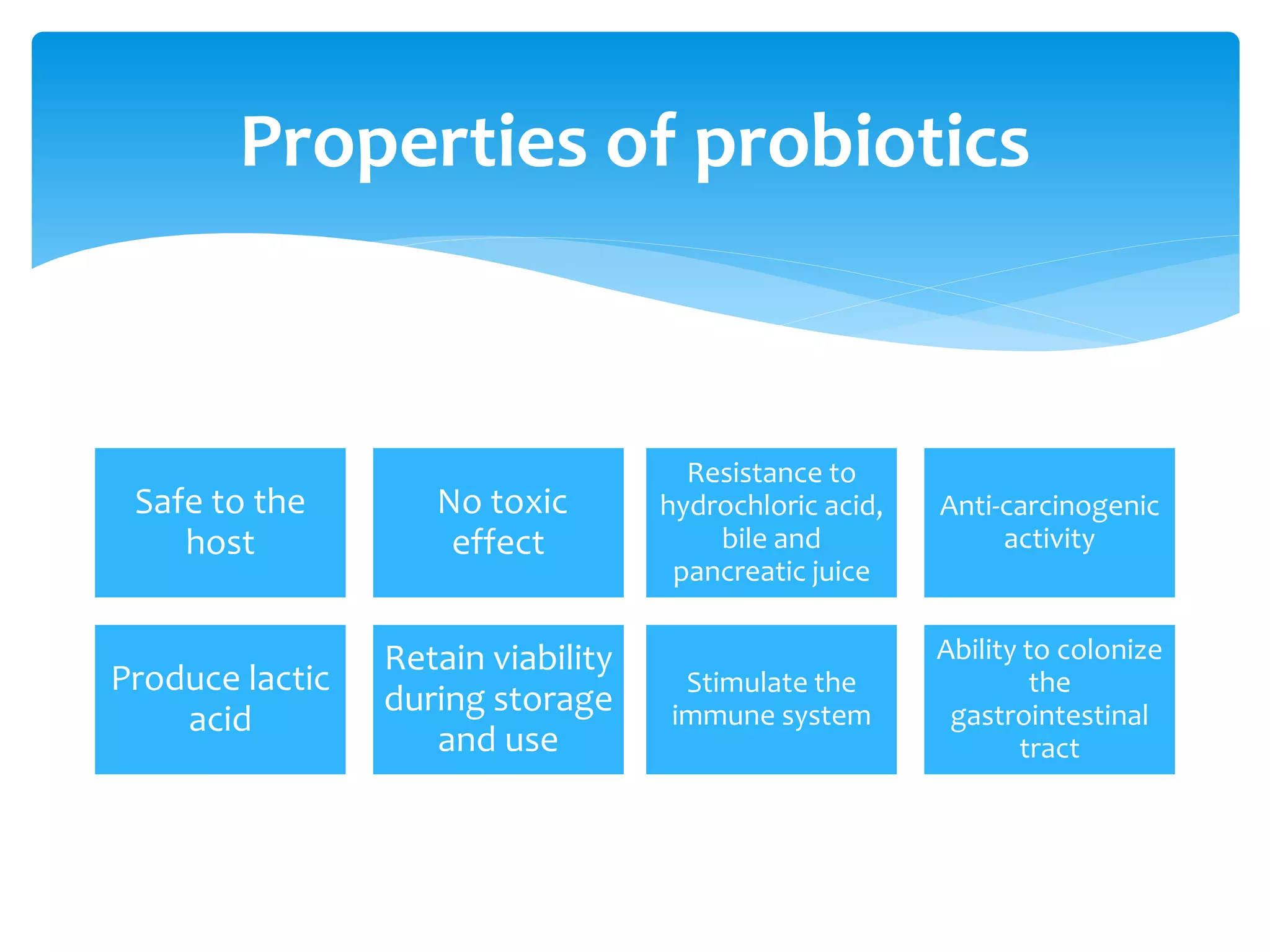 Properties of probiotics

Safe to the host

No toxic effect

Resistance to hydrochloric acid, bile and pancreatic juice

Anti-carcinogenic activity

Produce lactic acid

Retain viability during storage and use

Stimulate the immune system

Ability to colonize the gastrointestinal tract